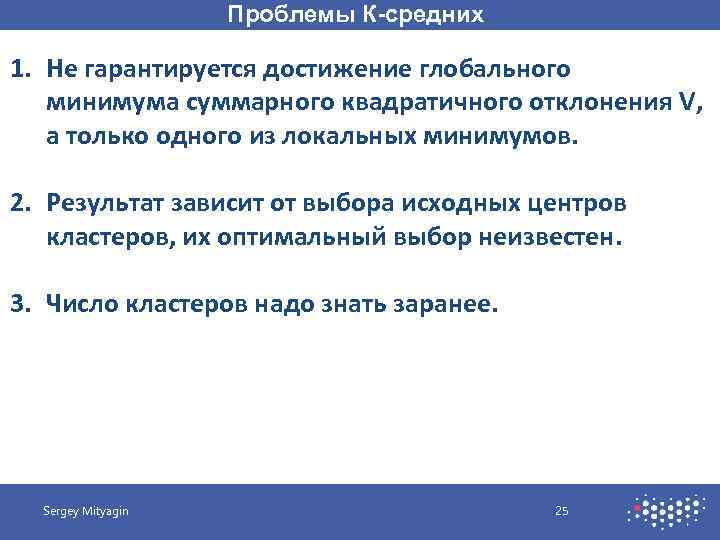 Проблемы К-средних

1. Не гарантируется достижение глобального минимума суммарного квадратичного отклонения V, а только одного из локальных минимумов.

2. Результат зависит от выбора исходных центров кластеров, их оптимальный выбор неизвестен.

3. Число кластеров надо знать заранее.

Sergey Mityagin

25